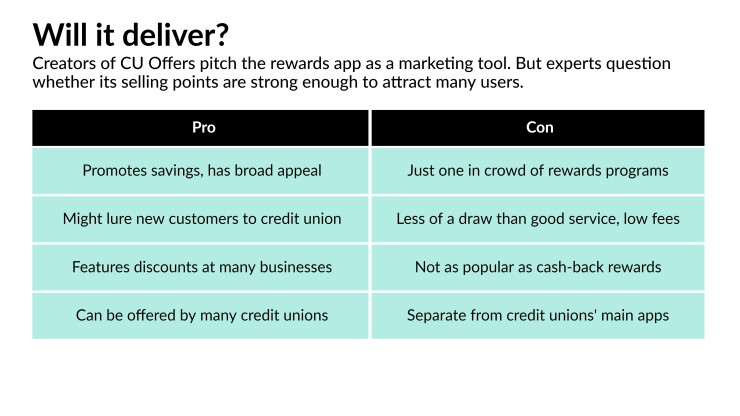 Will it deliver?

Creators of CU Offers pitch the rewards app as a marketing tool. But experts question whether its selling points are strong enough to attract many users.

| Pro | Con |
|---|---|
| Promotes savings, has broad appeal | Just one in crowd of rewards programs |
| Might lure new customers to credit union | Less of a draw than good service, low fees |
| Features discounts at many businesses | Not as popular as cash-back rewards |
| Can be offered by many credit unions | Separate from credit unions' main apps |